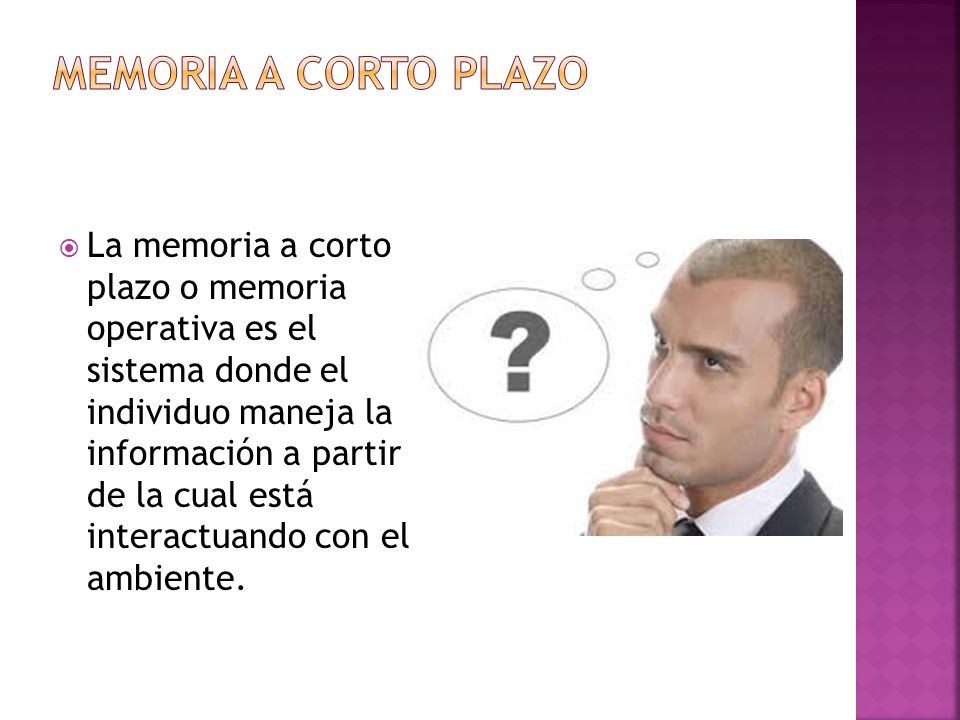 MEMORIA A CORTO PLAZO

La memoria a corto plazo o memoria operativa es el sistema donde el individuo maneja la información a partir de la cual está interactuando con el ambiente.

?